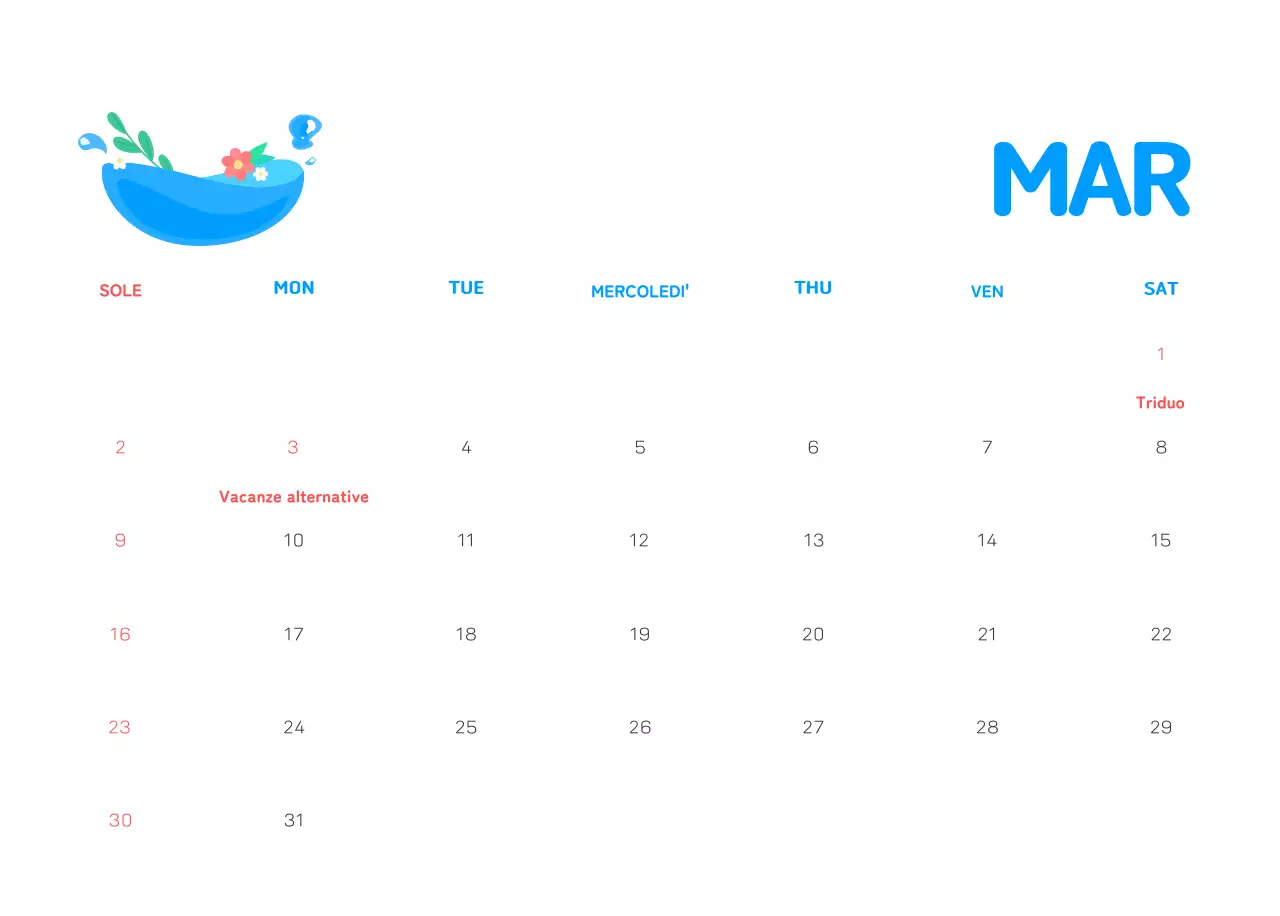 MAR

| SOLE | MON | TUE | MERCOLEDI' | THU | VEN | SAT |
|---|---|---|---|---|---|---|
| | | | | | | 1 Triduo |
| 2 | 3 Vacanze alternative | 4 | 5 | 6 | 7 | 8 |
| 9 | 10 | 11 | 12 | 13 | 14 | 15 |
| 16 | 17 | 18 | 19 | 20 | 21 | 22 |
| 23 | 24 | 25 | 26 | 27 | 28 | 29 |
| 30 | 31 | | | | | |